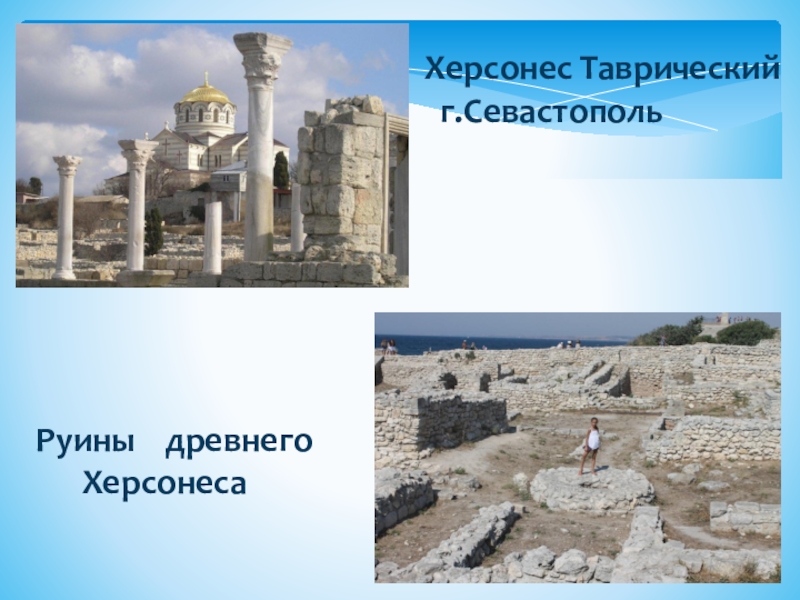 Херсонес Таврический
г.Севастополь

Руины древнего Херсонеса